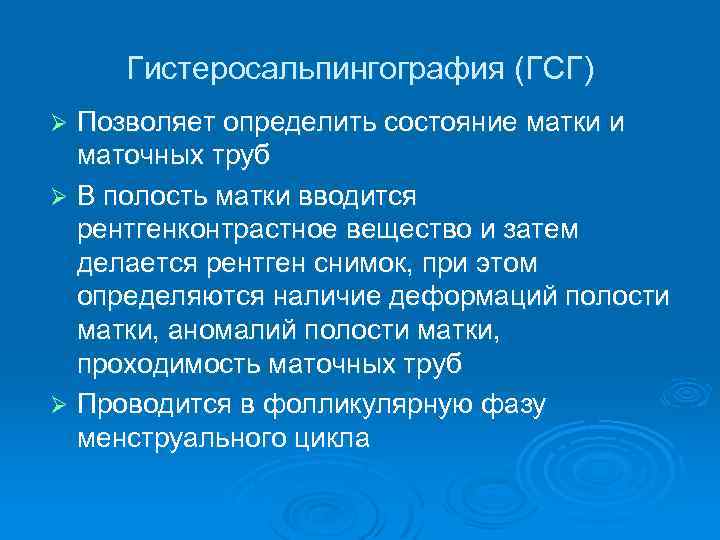 Гистеросальпингография (ГСГ)

➢ Позволяет определить состояние матки и маточных труб

➢ В полость матки вводится рентгенконтрастное вещество и затем делается рентген снимок, при этом определяются наличие деформаций полости матки, аномалий полости матки, проходимость маточных труб

➢ Проводится в фолликулярную фазу менструального цикла